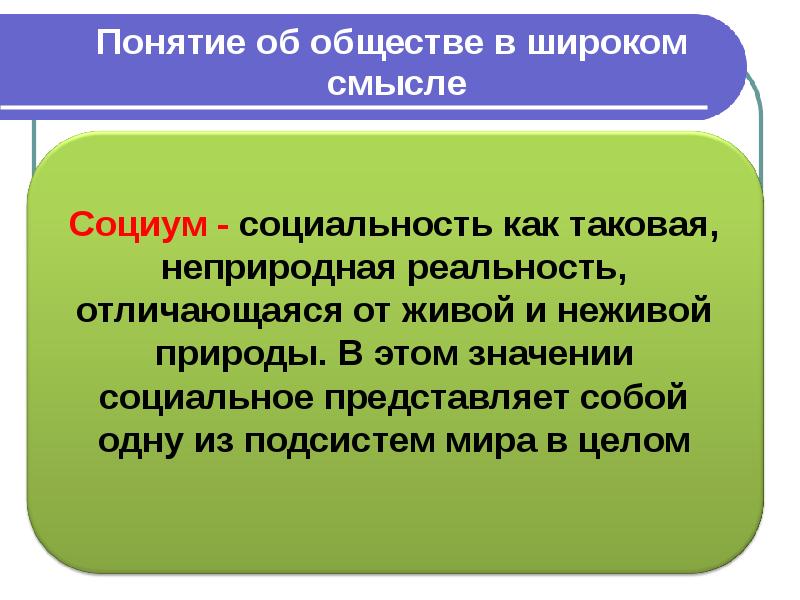 Понятие об обществе в широком смысле

Социум - социальность как таковая, неприродная реальность, отличающаяся от живой и неживой природы. В этом значении социальное представляет собой одну из подсистем мира в целом